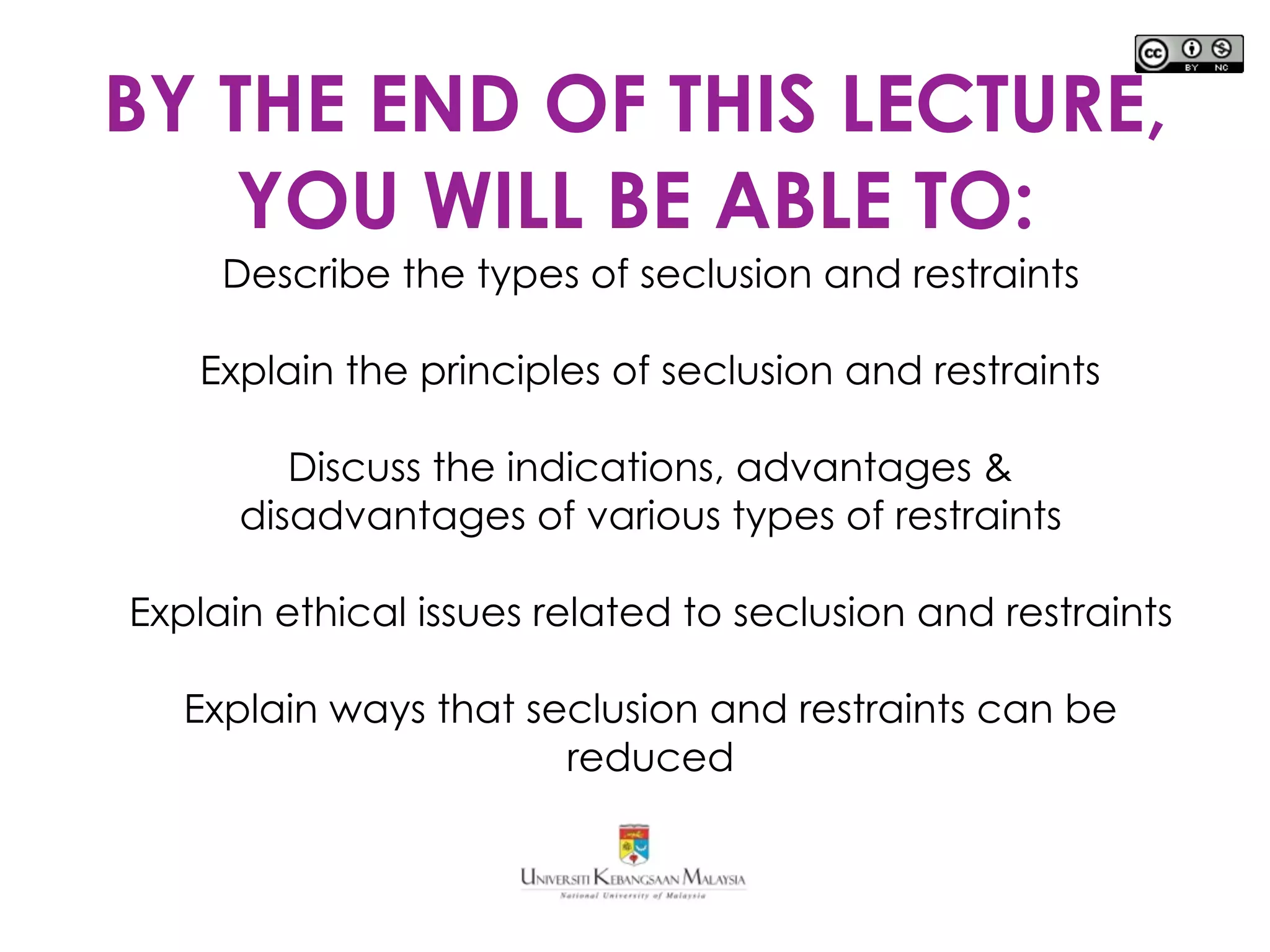 cc BY NC

BY THE END OF THIS LECTURE, YOU WILL BE ABLE TO:

Describe the types of seclusion and restraints

Explain the principles of seclusion and restraints

Discuss the indications, advantages & disadvantages of various types of restraints

Explain ethical issues related to seclusion and restraints

Explain ways that seclusion and restraints can be reduced

UNIVERSITI KEBANGSAAN MALAYSIA
National University of Malaysia